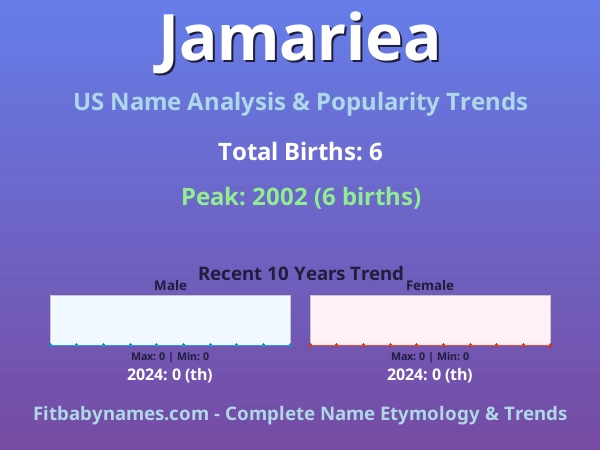 Jamariea

US Name Analysis & Popularity Trends

Total Births: 6

Peak: 2002 (6 births)

Recent 10 Years Trend

Male

Max: 0 | Min: 0

2024: 0 (th)

Female

Max: 0 | Min: 0

2024: 0 (th)

Fitbabynames.com - Complete Name Etymology & Trends